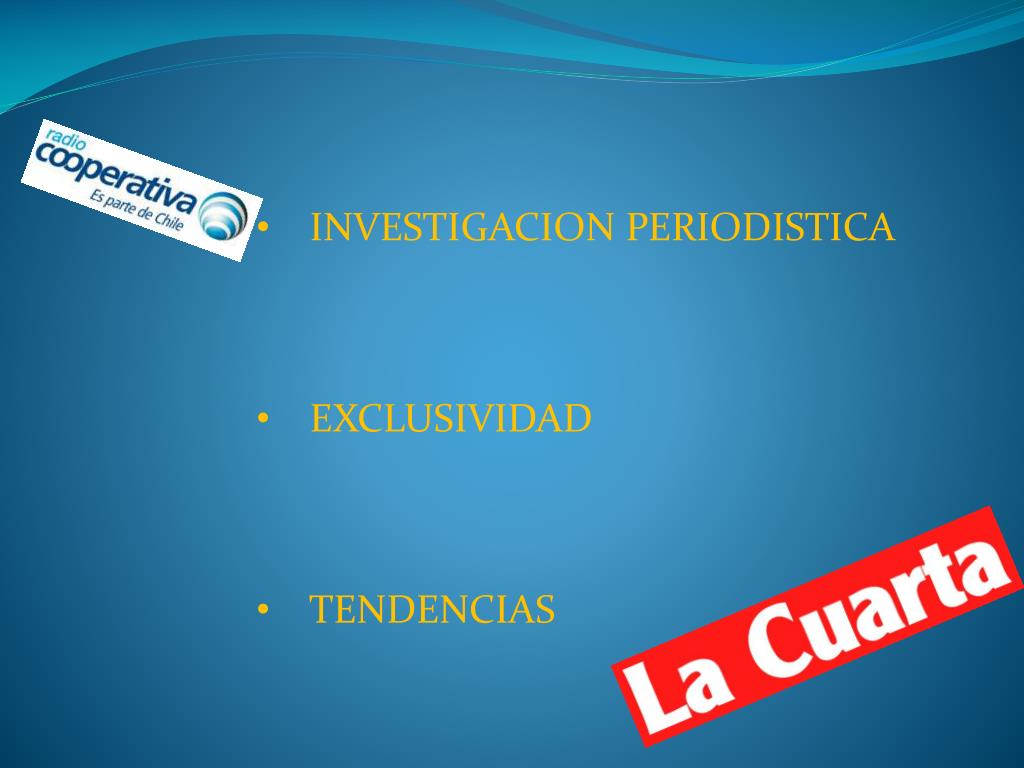 radio cooperativa
Es parte de Chile

• INVESTIGACION PERIODISTICA

• EXCLUSIVIDAD

• TENDENCIAS

La Cuarta